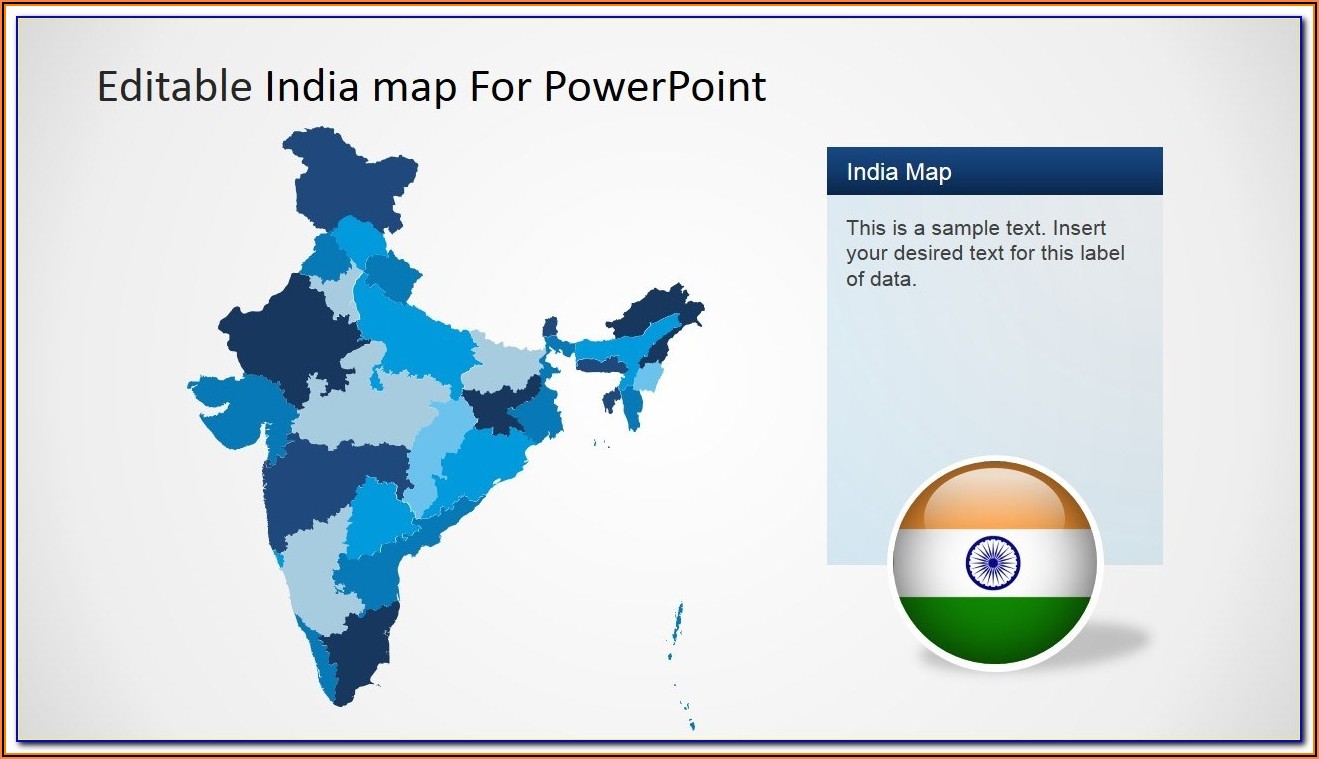 Editable India map For PowerPoint

India Map

This is a sample text. Insert your desired text for this label of data.